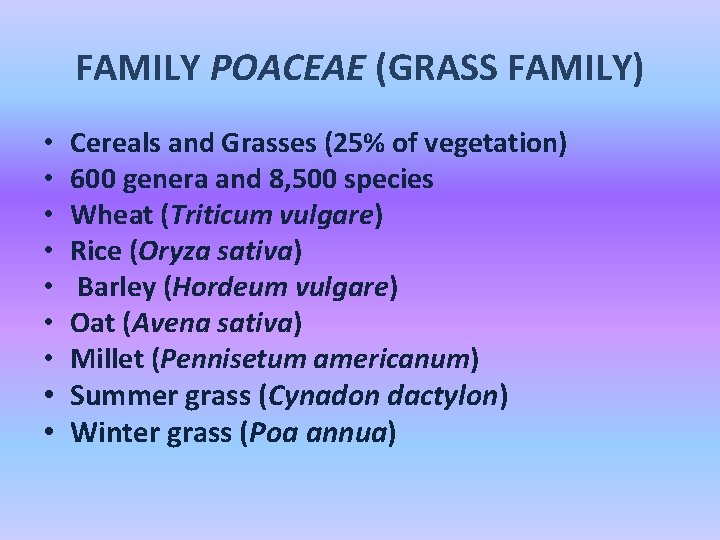 FAMILY POACEAE (GRASS FAMILY)

• Cereals and Grasses (25% of vegetation)
• 600 genera and 8,500 species
• Wheat (Triticum vulgare)
• Rice (Oryza sativa)
• Barley (Hordeum vulgare)
• Oat (Avena sativa)
• Millet (Pennisetum americanum)
• Summer grass (Cynadon dactylon)
• Winter grass (Poa annua)